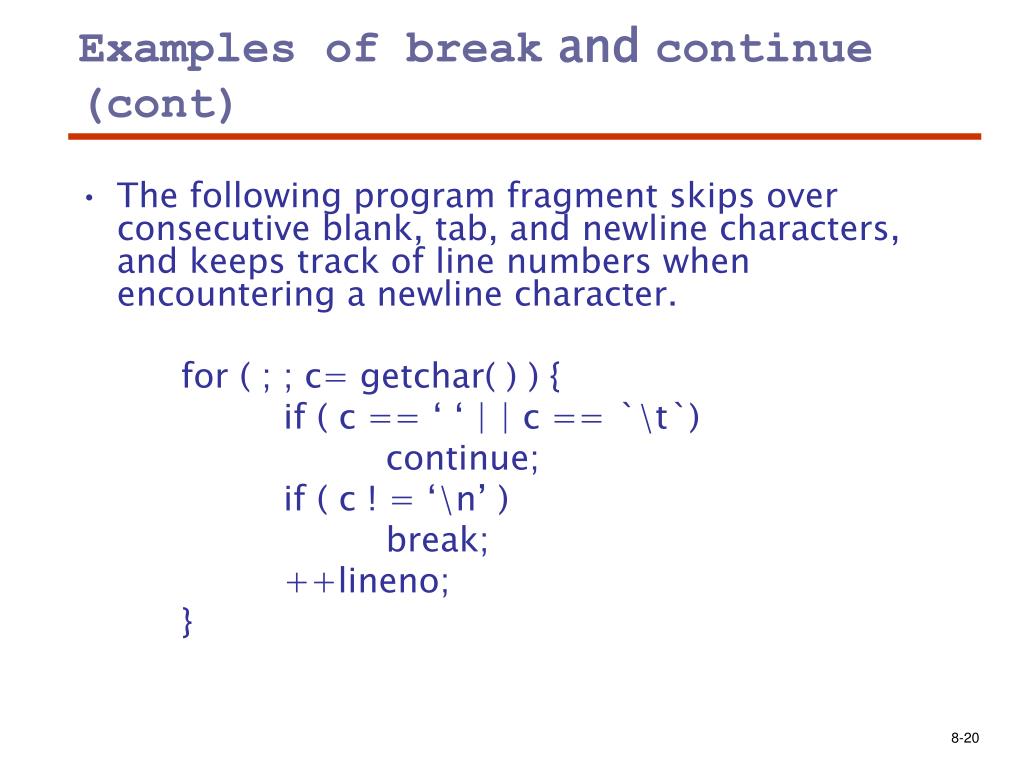 Examples of break and continue (cont)

• The following program fragment skips over consecutive blank, tab, and newline characters, and keeps track of line numbers when encountering a newline character.

for ( ; ; c= getchar( ) ) {
if ( c == ‘ ‘ | | c == `\t`)
continue;
if ( c ! = ‘\n’ )
break;
++lineno;
}

8-20